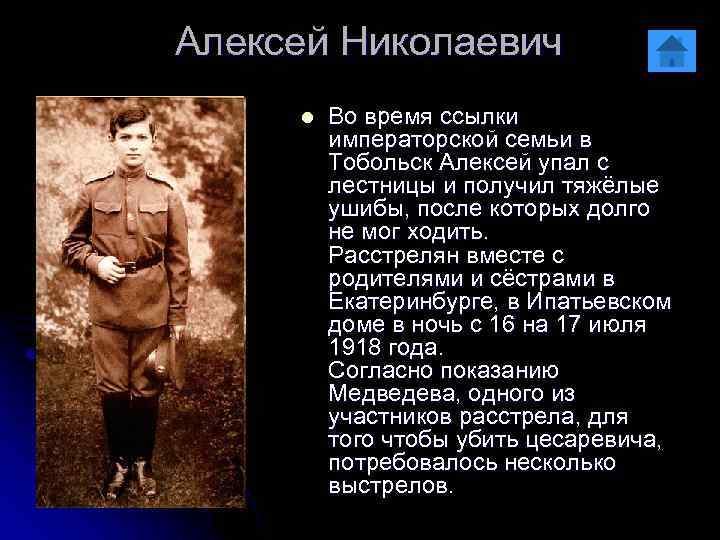 Алексей Николаевич

Во время ссылки императорской семьи в Тобольск Алексей упал с лестницы и получил тяжёлые ушибы, после которых долго не мог ходить.
Расстрелян вместе с родителями и сёстрами в Екатеринбурге, в Ипатьевском доме в ночь с 16 на 17 июля 1918 года.
Согласно показанию Медведева, одного из участников расстрела, для того чтобы убить цесаревича, потребовалось несколько выстрелов.